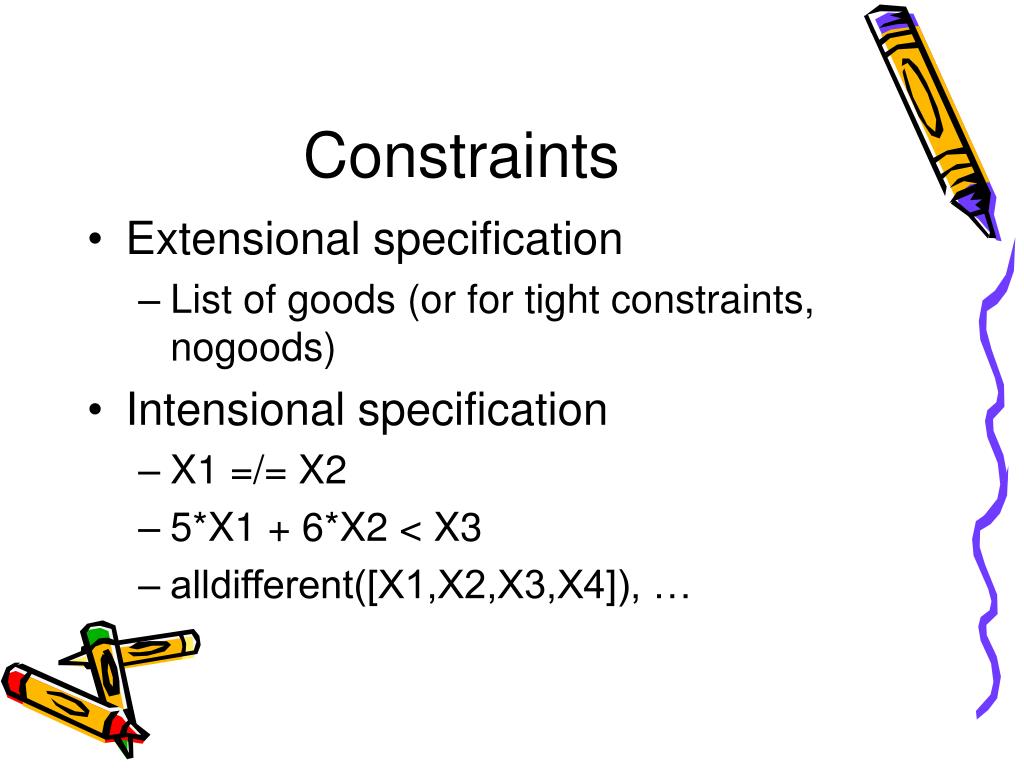 Constraints

• Extensional specification
  – List of goods (or for tight constraints, nogoods)
• Intensional specification
  – X1 =/= X2
  – 5*X1 + 6*X2 < X3
  – alldifferent([X1,X2,X3,X4]), …